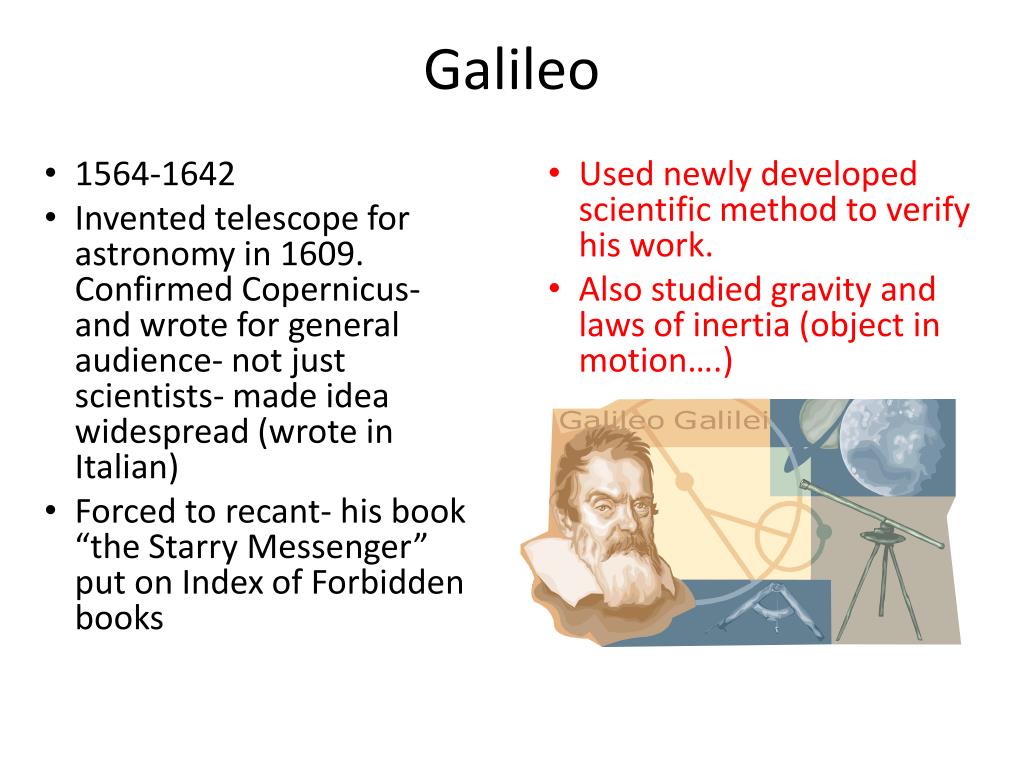 Galileo

• 1564-1642
• Invented telescope for astronomy in 1609. Confirmed Copernicus- and wrote for general audience- not just scientists- made idea widespread (wrote in Italian)
• Forced to recant- his book “the Starry Messenger” put on Index of Forbidden books

• Used newly developed scientific method to verify his work.
• Also studied gravity and laws of inertia (object in motion….)

Galileo Galilei